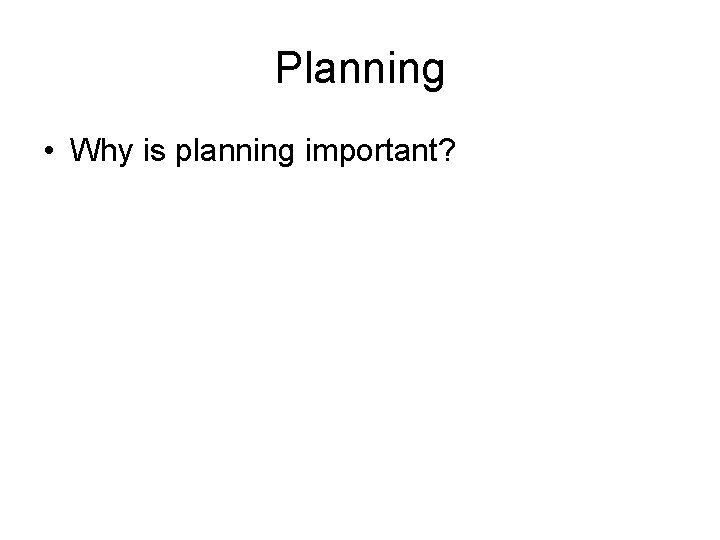 Planning

• Why is planning important?